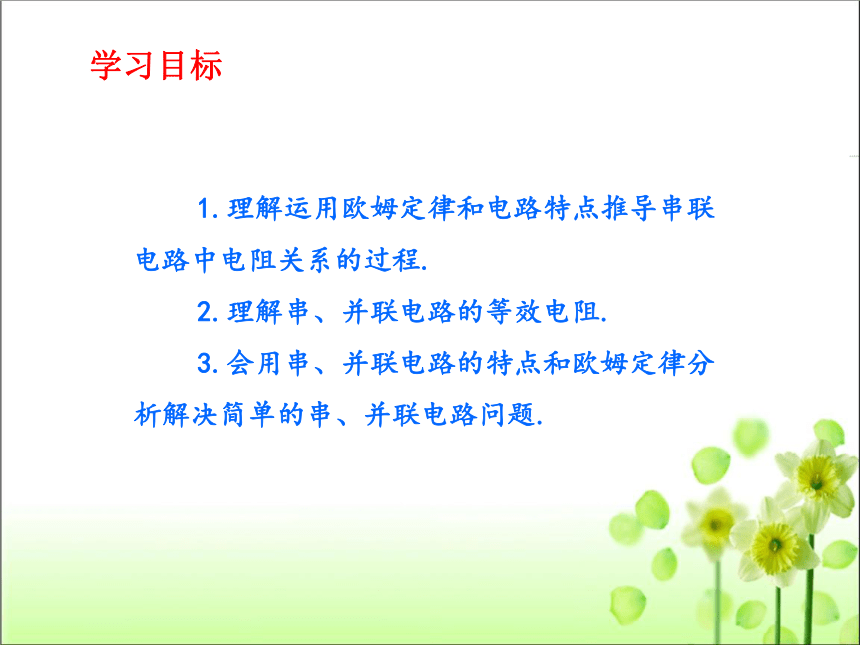 学习目标

1. 理解运用欧姆定律和电路特点推导串联电路中电阻关系的过程.

2. 理解串、并联电路的等效电阻.

3. 会用串、并联电路的特点和欧姆定律分析解决简单的串、并联电路问题.